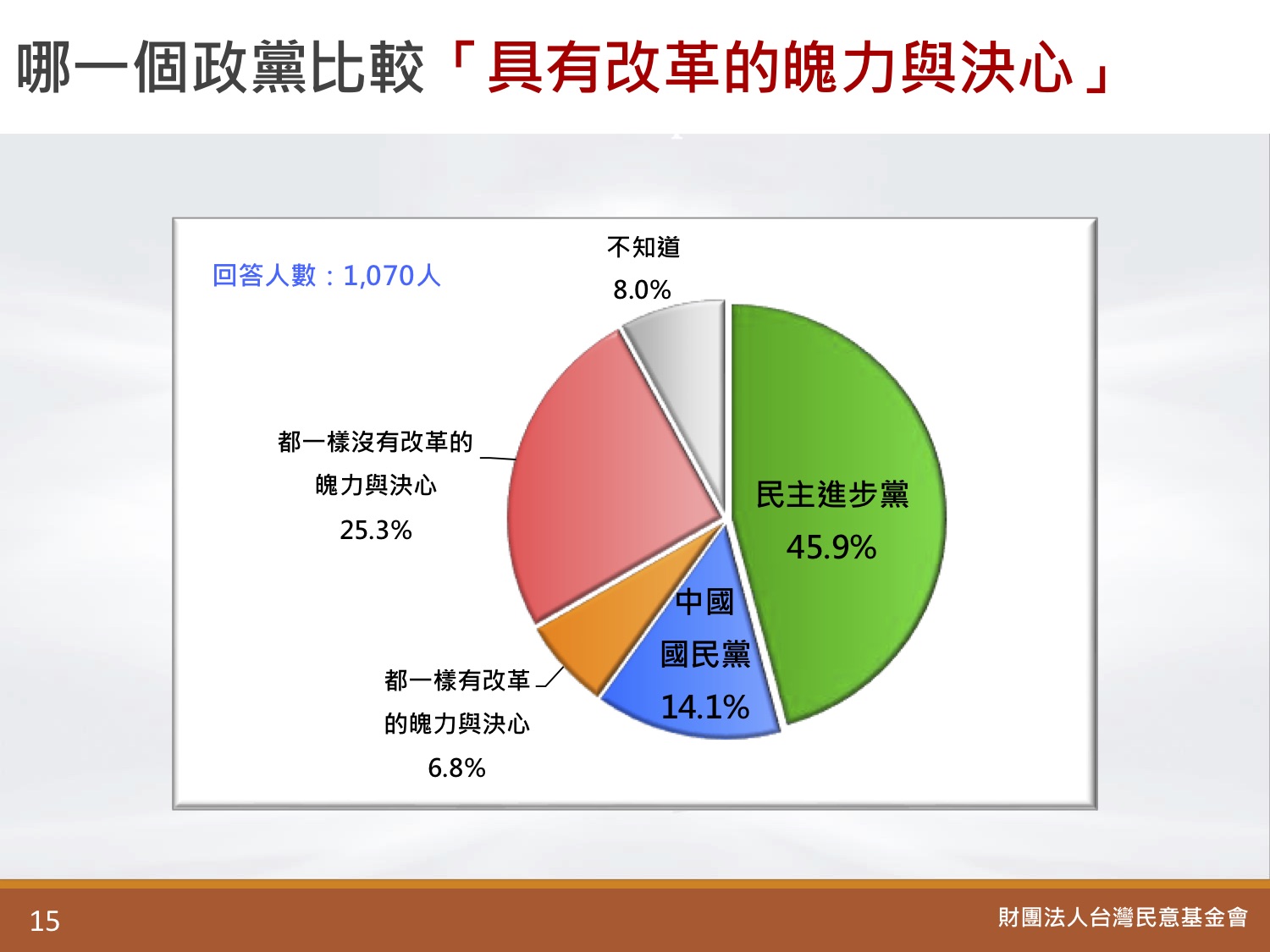 哪一個政黨比較「具有改革的魄力與決心」

回答人數：1,070人

不知道
8.0%

都一樣沒有改革的魄力與決心
25.3%

民主進步黨
45.9%

中國國民黨
14.1%

都一樣有改革的魄力與決心
6.8%

15

財團法人台灣民意基金會